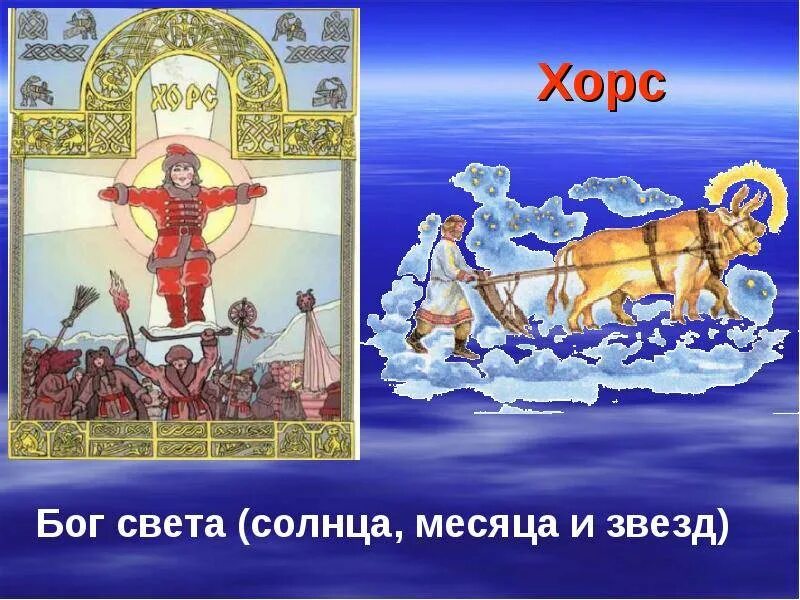 ХОРС

Хорс

Бог света (солнца, месяца и звезд)